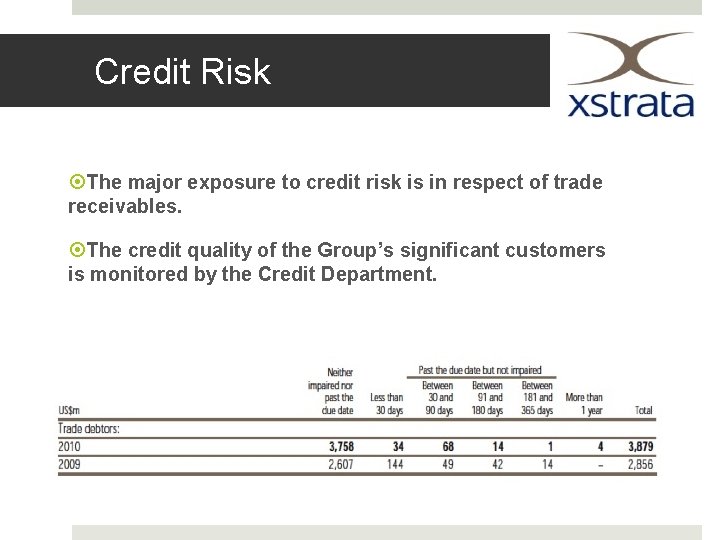 Credit Risk

xstrata

The major exposure to credit risk is in respect of trade receivables.

The credit quality of the Group's significant customers is monitored by the Credit Department.

Past the due date but not impaired

| US$m | Neither impaired nor past the due date | Less than 30 days | Between 30 and 90 days | Between 91 and 180 days | Between 181 and 365 days | More than 1 year | Total |
|---|---|---|---|---|---|---|---|
| Trade debtors: | | | | | | | |
| 2010 | 3,758 | 34 | 68 | 14 | 1 | 4 | 3,879 |
| 2009 | 2,607 | 144 | 49 | 42 | 14 | – | 2,856 |